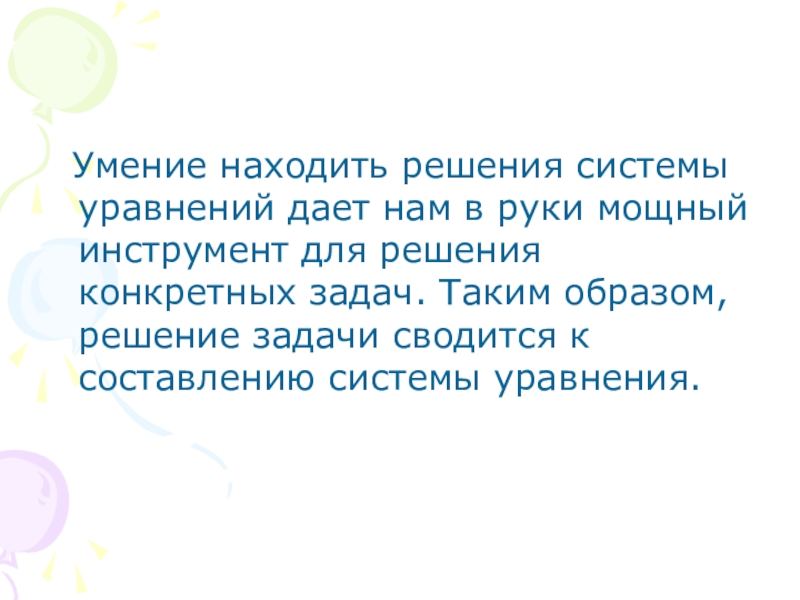 Умение находить решения системы уравнений дает нам в руки мощный инструмент для решения конкретных задач. Таким образом, решение задачи сводится к составлению системы уравнения.